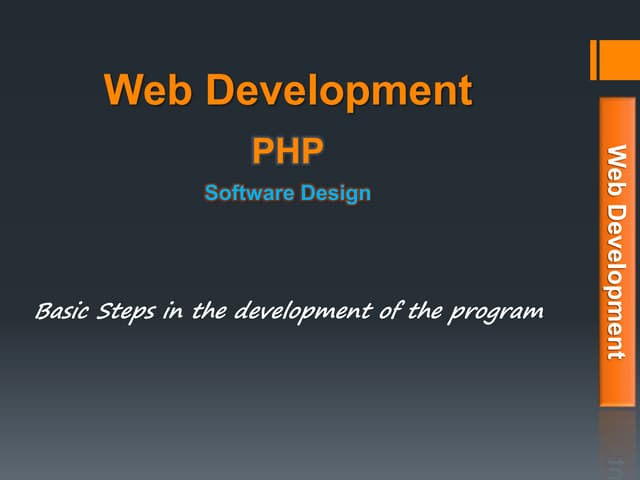 Web Development

PHP

Software Design

Basic Steps in the development of the program

Web Development